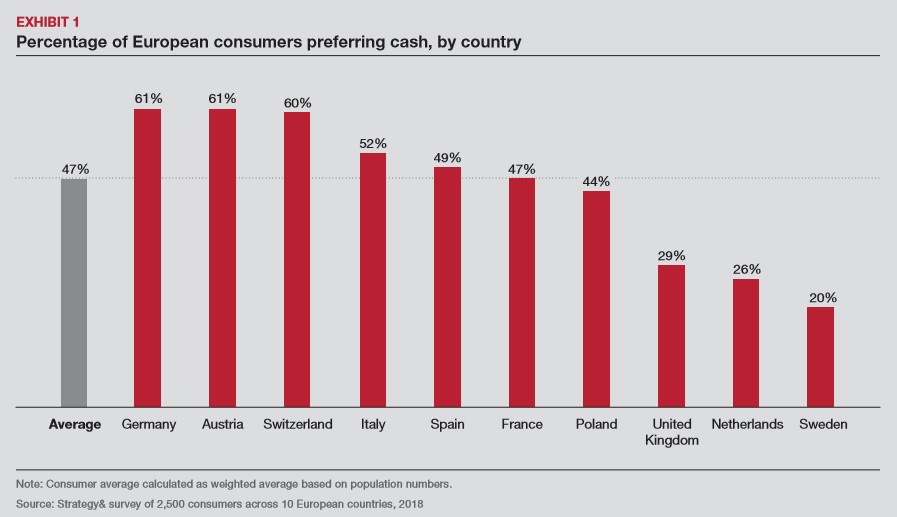 EXHIBIT 1
Percentage of European consumers preferring cash, by country

47%
61%
61%
60%
52%
49%
47%
44%
29%
26%
20%

Average
Germany
Austria
Switzerland
Italy
Spain
France
Poland
United Kingdom
Netherlands
Sweden

Note: Consumer average calculated as weighted average based on population numbers.
Source: Strategy& survey of 2,500 consumers across 10 European countries, 2018